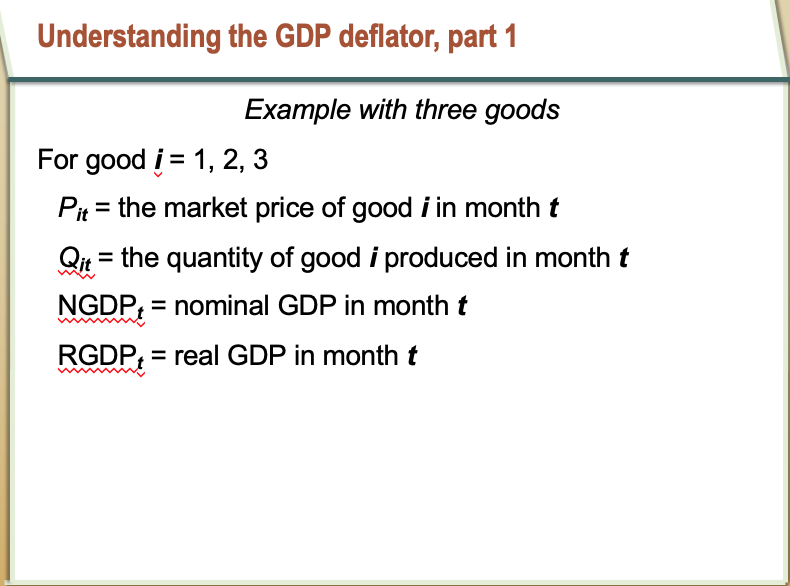 Understanding the GDP deflator, part 1

Example with three goods

For good $i$ = 1, 2, 3

$P_{it}$ = the market price of good $i$ in month $t$

$Q_{it}$ = the quantity of good $i$ produced in month $t$

$NGDP_t$ = nominal GDP in month $t$

$RGDP_t$ = real GDP in month $t$